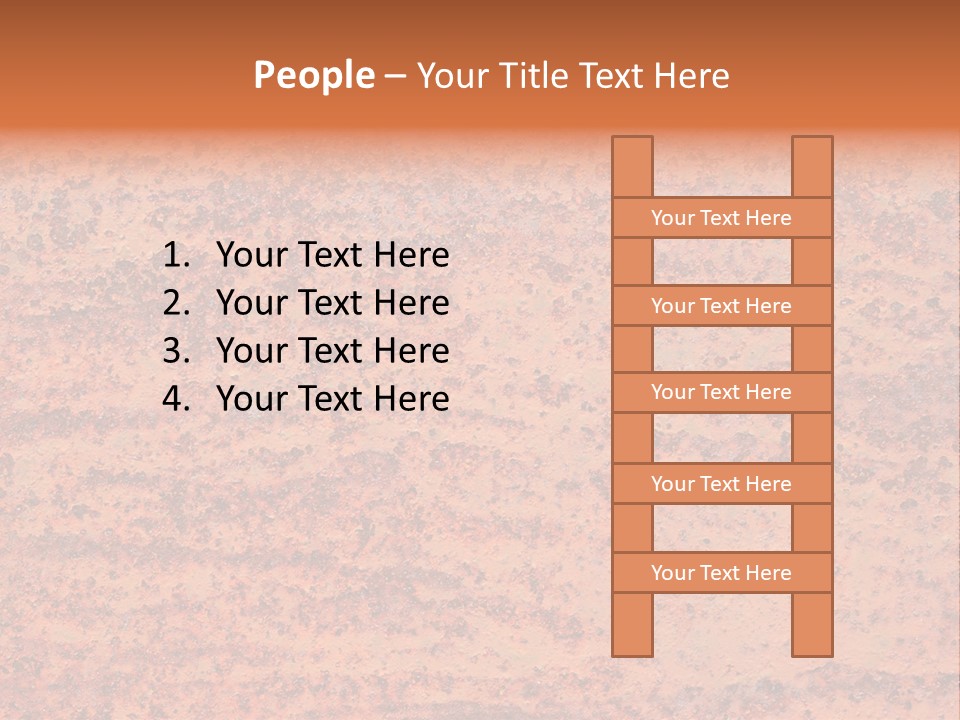 People – Your Title Text Here

1. Your Text Here
2. Your Text Here
3. Your Text Here
4. Your Text Here

Your Text Here

Your Text Here

Your Text Here

Your Text Here

Your Text Here